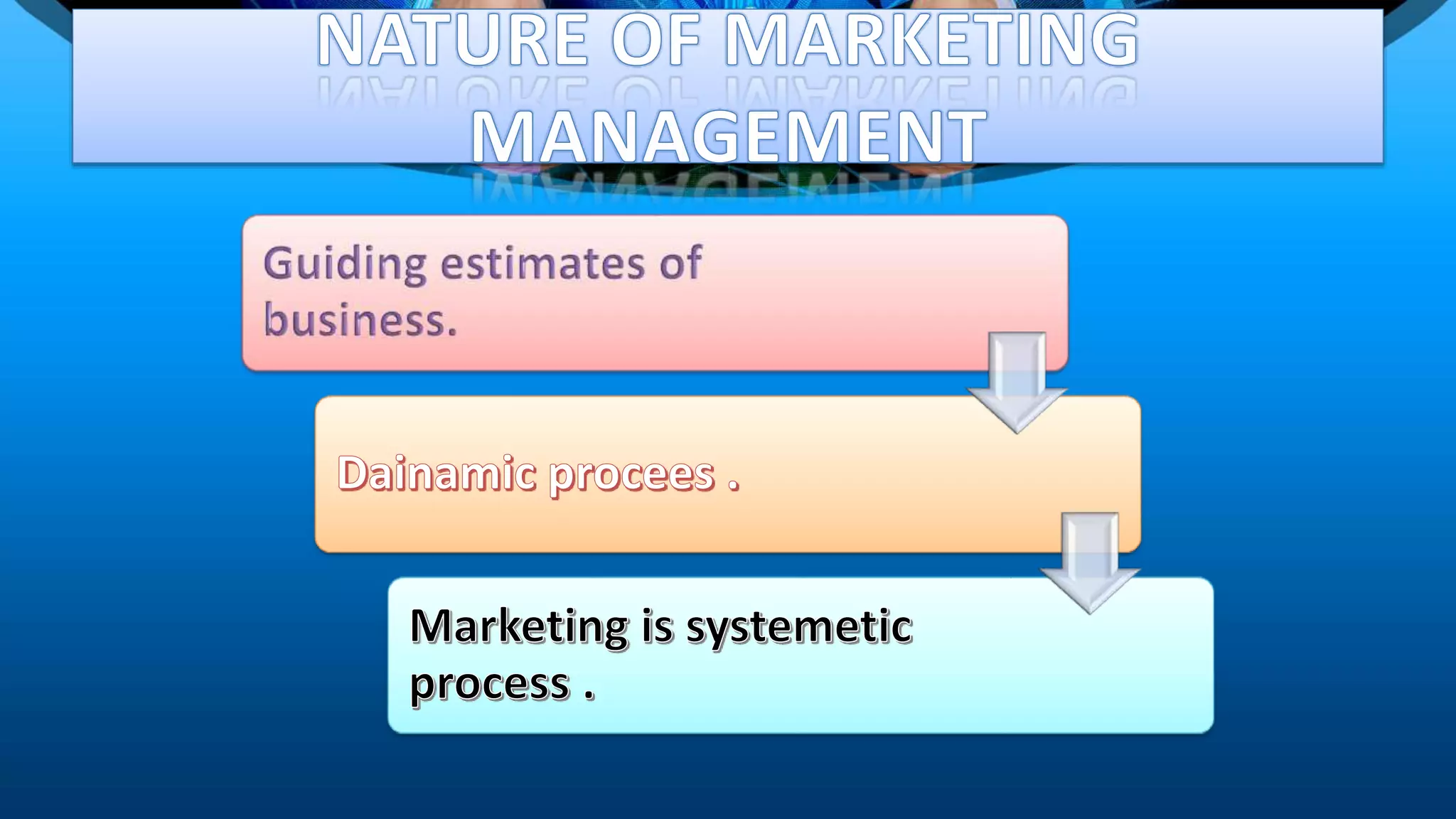 NATURE OF MARKETING MANAGEMENT

Guiding estimates of business.

Dainamic procees .

Marketing is systemetic process .